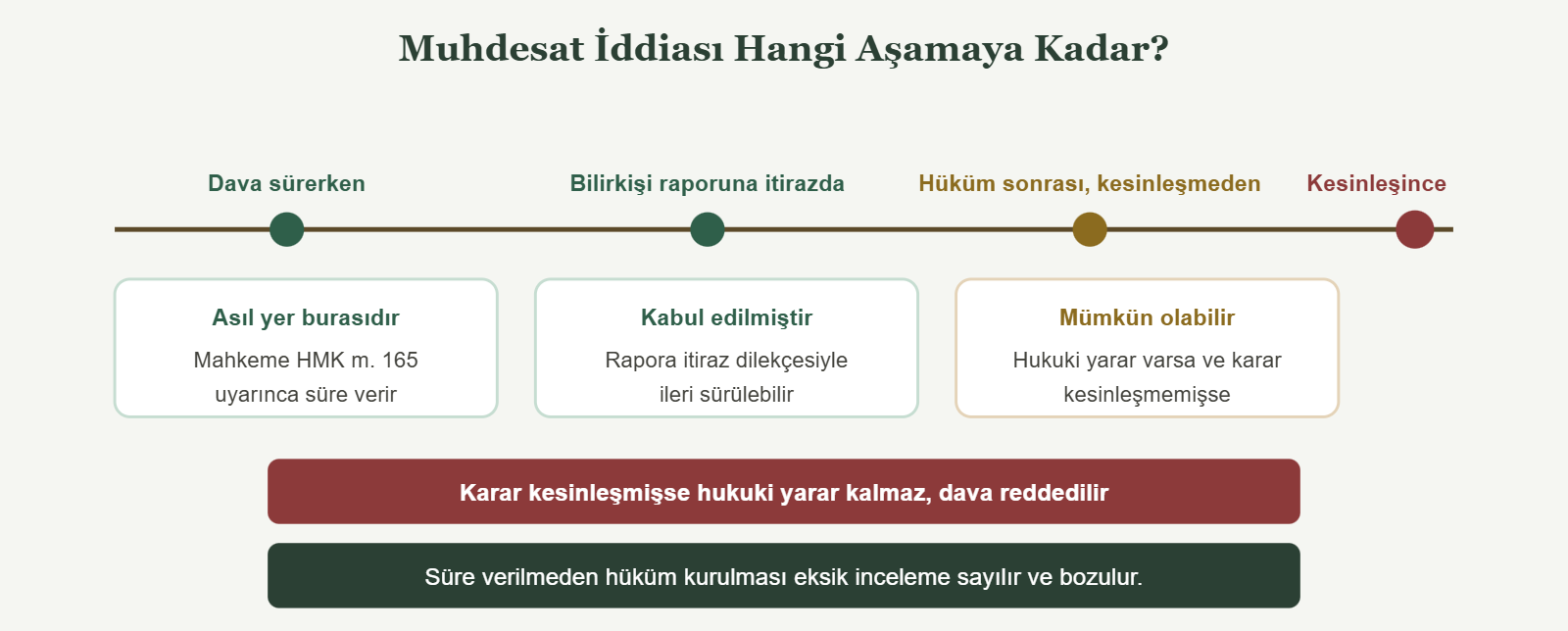 Muhdesat İddiası Hangi Aşamaya Kadar?

Dava sürerken

Bilirkişi raporuna itirazda

Hüküm sonrası, kesinleşmeden

Kesinleşince

Asıl yer burasıdır

Mahkeme HMK m. 165 uyarınca süre verir

Kabul edilmiştir

Rapora itiraz dilekçesiyle ileri sürülebilir

Mümkün olabilir

Hukuki yarar varsa ve karar kesinleşmemişse

Karar kesinleşmişse hukuki yarar kalmaz, dava reddedilir

Süre verilmeden hüküm kurulması eksik inceleme sayılır ve bozulur.